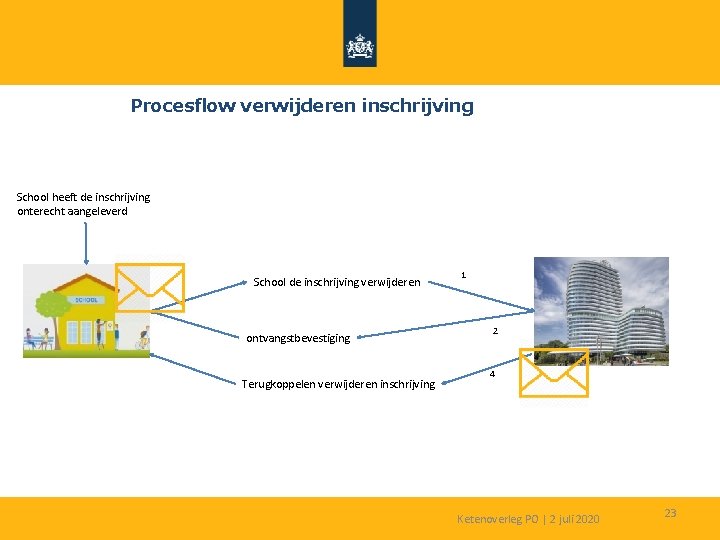 Procesflow verwijderen inschrijving

School heeft de inschrijving onterecht aangeleverd

SCHOOL

School de inschrijving verwijderen

1

ontvangstbevestiging

2

Terugkoppelen verwijderen inschrijving

4

Ketenoverleg PO | 2 juli 2020

23